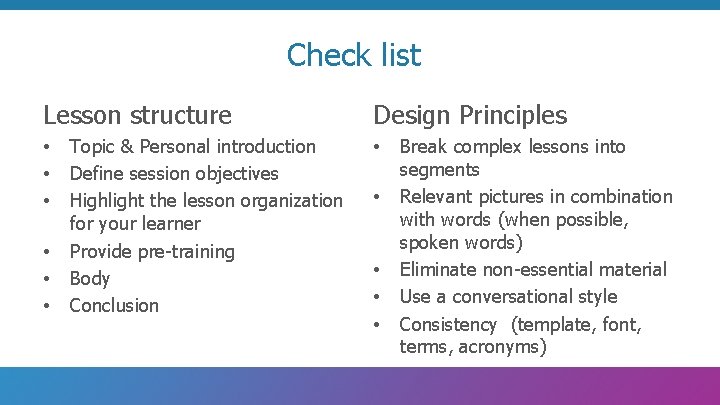 Check list

Lesson structure

• Topic & Personal introduction
• Define session objectives
• Highlight the lesson organization for your learner
• Provide pre-training
• Body
• Conclusion

Design Principles

• Break complex lessons into segments
• Relevant pictures in combination with words (when possible, spoken words)
• Eliminate non-essential material
• Use a conversational style
• Consistency (template, font, terms, acronyms)